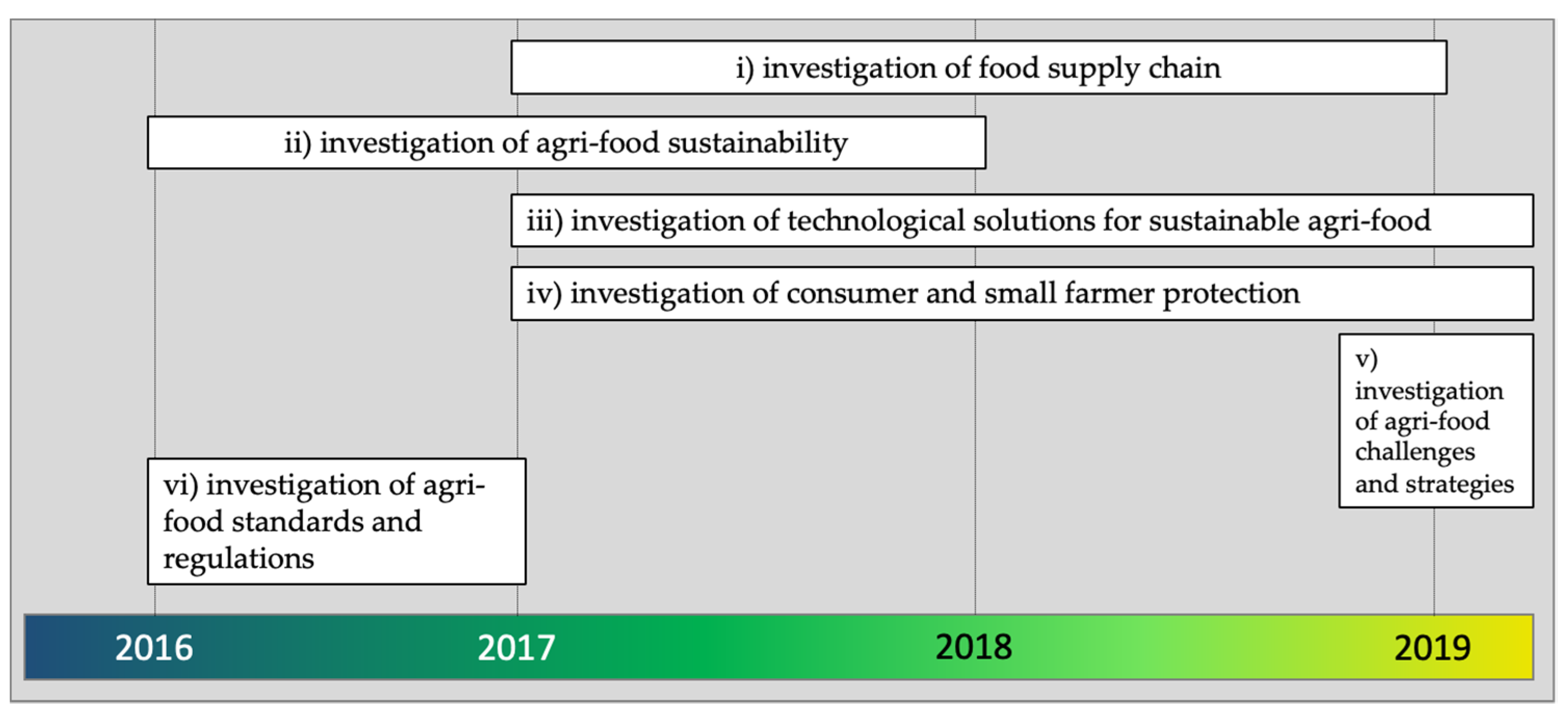 i) investigation of food supply chain

ii) investigation of agri-food sustainability

iii) investigation of technological solutions for sustainable agri-food

iv) investigation of consumer and small farmer protection

v) investigation of agri-food challenges and strategies

vi) investigation of agri-food standards and regulations

2016
2017
2018
2019